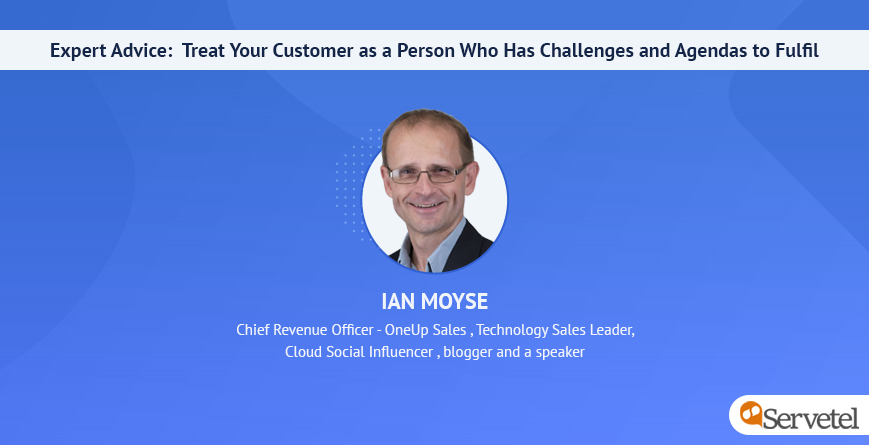 Expert Advice: Treat Your Customer as a Person Who Has Challenges and Agendas to Fulfil

IAN MOYSE

Chief Revenue Officer - OneUp Sales , Technology Sales Leader, Cloud Social Influencer , blogger and a speaker

Servetel